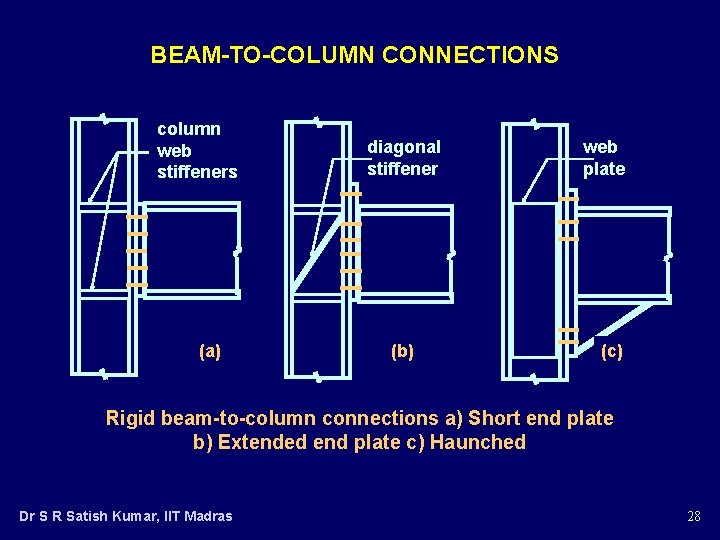 BEAM-TO-COLUMN CONNECTIONS

column web stiffeners

diagonal stiffener

web plate

(a)

(b)

(c)

Rigid beam-to-column connections a) Short end plate b) Extended end plate c) Haunched

Dr S R Satish Kumar, IIT Madras

28